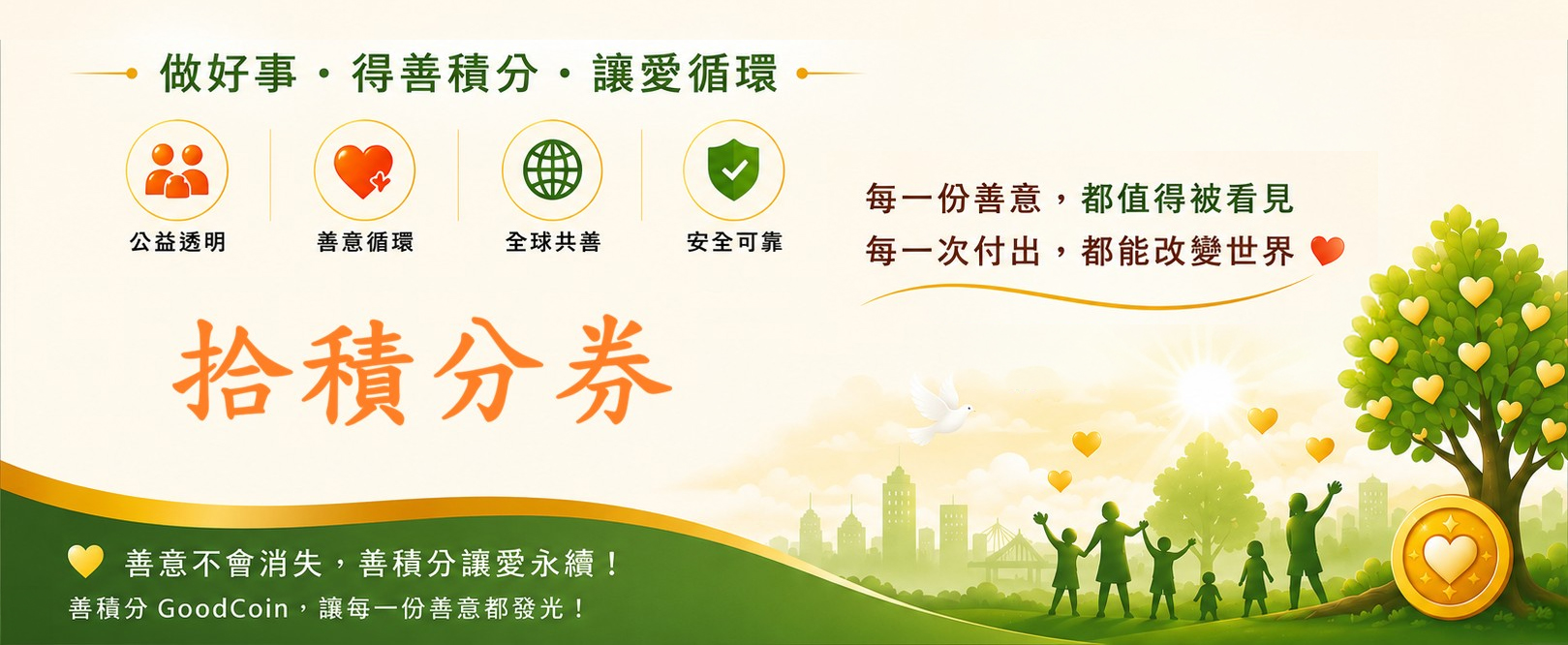 做好事・得善積分・讓愛循環

公益透明

善意循環

全球共善

安全可靠

每一份善意，都值得被看見
每一次付出，都能改變世界

拾積分券

善意不會消失，善積分讓愛永續！
善積分 GoodCoin，讓每一份善意都發光！